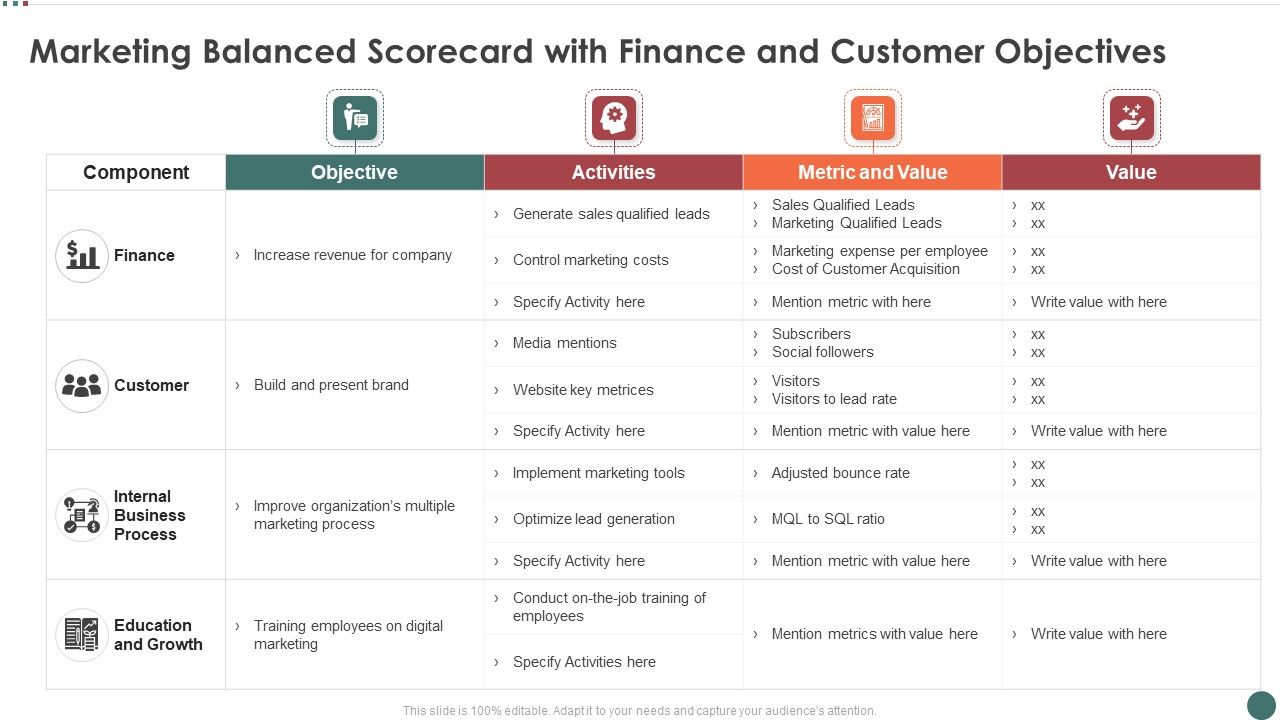 Marketing Balanced Scorecard with Finance and Customer Objectives

| Component | Objective | Activities | Metric and Value | Value |
|---|---|---|---|---|
| Finance | › Increase revenue for company | › Generate sales qualified leads | › Sales Qualified Leads › Marketing Qualified Leads | › xx › xx |
| | | › Control marketing costs | › Marketing expense per employee › Cost of Customer Acquisition | › xx › xx |
| | | › Specify Activity here | › Mention metric with here | › Write value with here |
| Customer | › Build and present brand | › Media mentions | › Subscribers › Social followers | › xx › xx |
| | | › Website key metrices | › Visitors › Visitors to lead rate | › xx › xx |
| | | › Specify Activity here | › Mention metric with value here | › Write value with here |
| Internal Business Process | › Improve organization's multiple marketing process | › Implement marketing tools | › Adjusted bounce rate | › xx › xx |
| | | › Optimize lead generation | › MQL to SQL ratio | › xx › xx |
| | | › Specify Activity here | › Mention metric with value here | › Write value with here |
| Education and Growth | › Training employees on digital marketing | › Conduct on-the-job training of employees | › Mention metrics with value here | › Write value with here |
| | | › Specify Activities here | | |

This slide is 100% editable. Adapt it to your needs and capture your audience's attention.